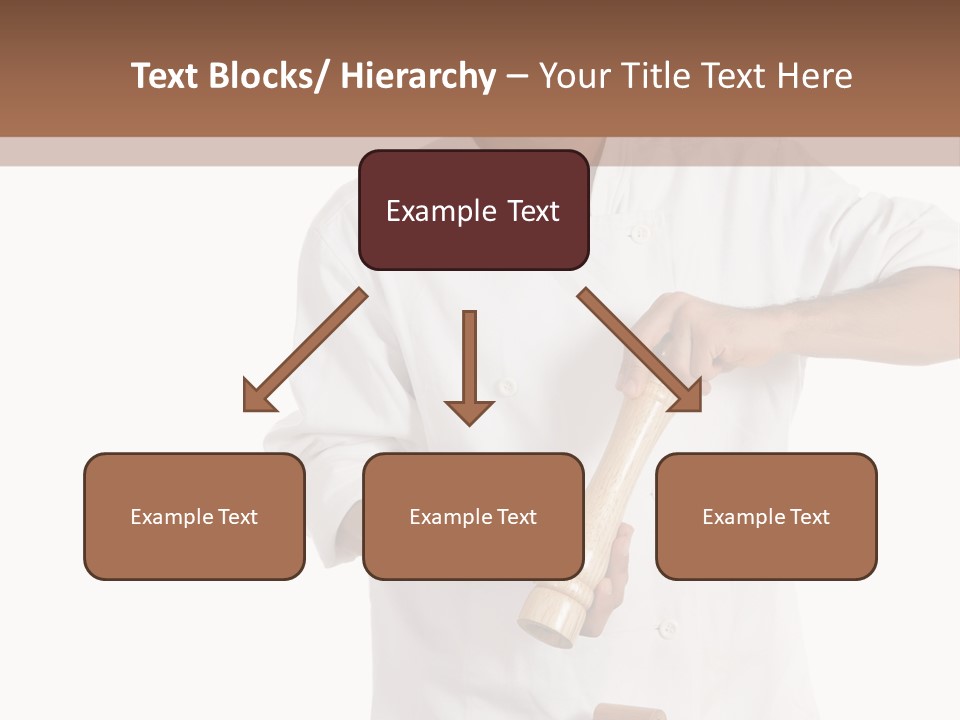 Text Blocks/ Hierarchy – Your Title Text Here

Example Text

Example Text

Example Text

Example Text